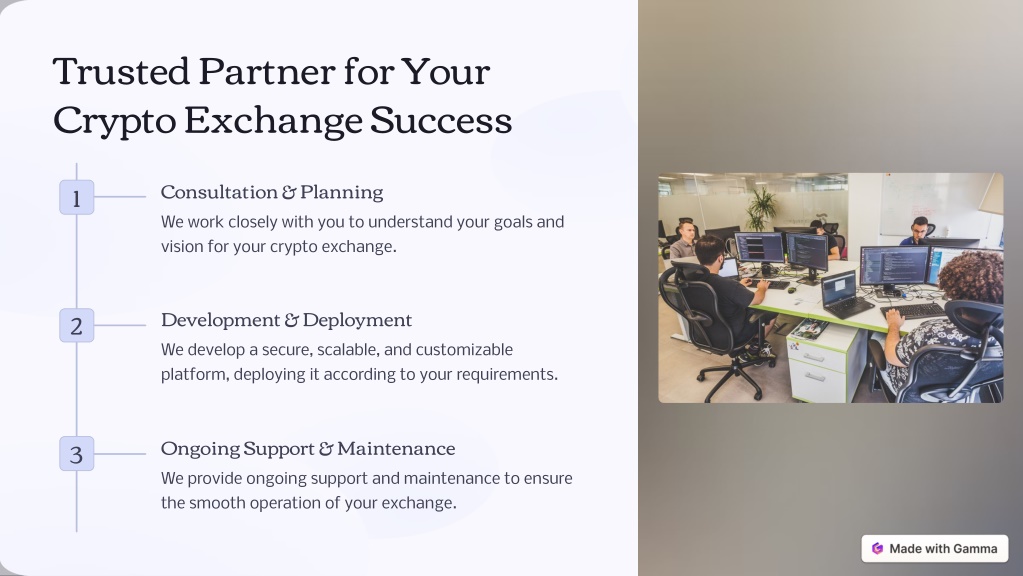 Trusted Partner for Your Crypto Exchange Success

1

Consultation & Planning

We work closely with you to understand your goals and vision for your crypto exchange.

2

Development & Deployment

We develop a secure, scalable, and customizable platform, deploying it according to your requirements.

3

Ongoing Support & Maintenance

We provide ongoing support and maintenance to ensure the smooth operation of your exchange.

Made with Gamma